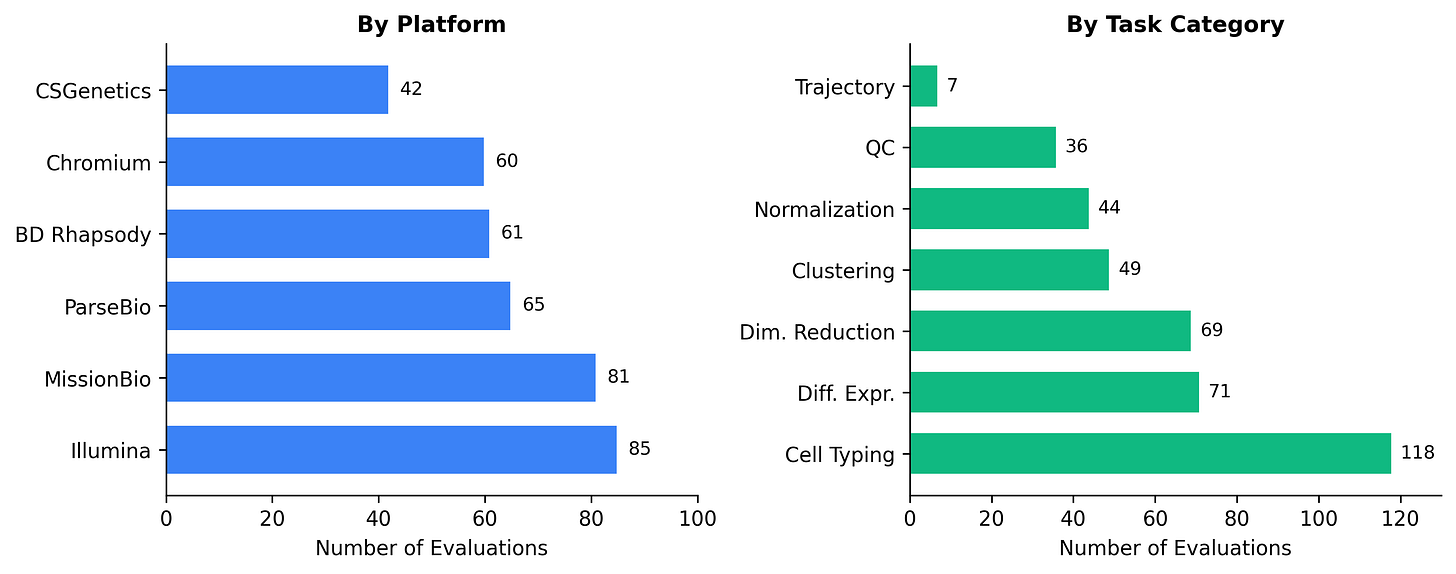 By Platform

CSGenetics 42
Chromium 60
BD Rhapsody 61
ParseBio 65
MissionBio 81
Illumina 85

0 20 40 60 80 100
Number of Evaluations

By Task Category

Trajectory 7
QC 36
Normalization 44
Clustering 49
Dim. Reduction 69
Diff. Expr. 71
Cell Typing 118

0 20 40 60 80 100 120
Number of Evaluations